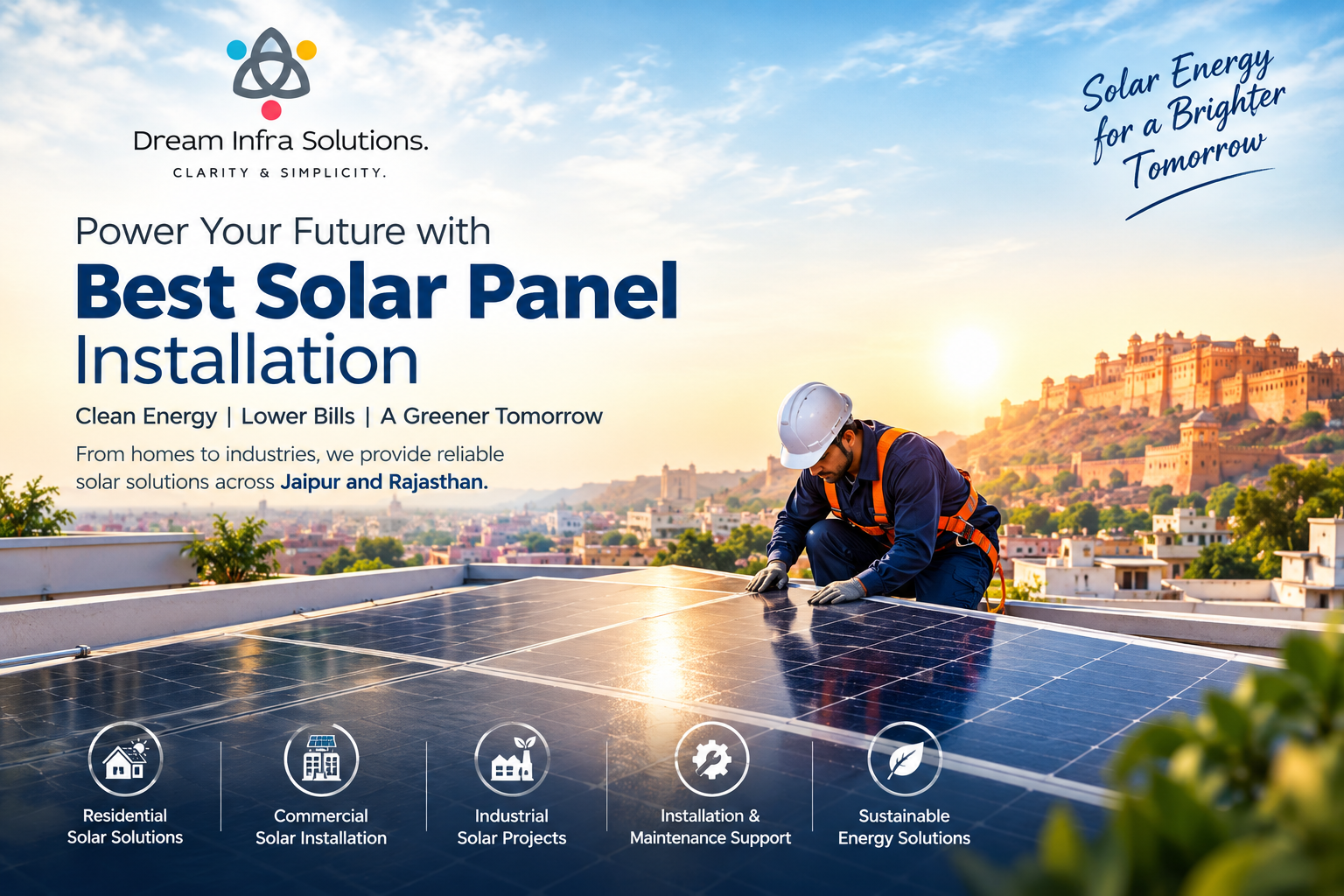 Dream Infra Solutions.
CLARITY & SIMPLICITY.

Solar Energy for a Brighter Tomorrow

Power Your Future with
Best Solar Panel Installation

Clean Energy | Lower Bills | A Greener Tomorrow

From homes to industries, we provide reliable solar solutions across Jaipur and Rajasthan.

Residential Solar Solutions

Commercial Solar Installation

Industrial Solar Projects

Installation & Maintenance Support

Sustainable Energy Solutions